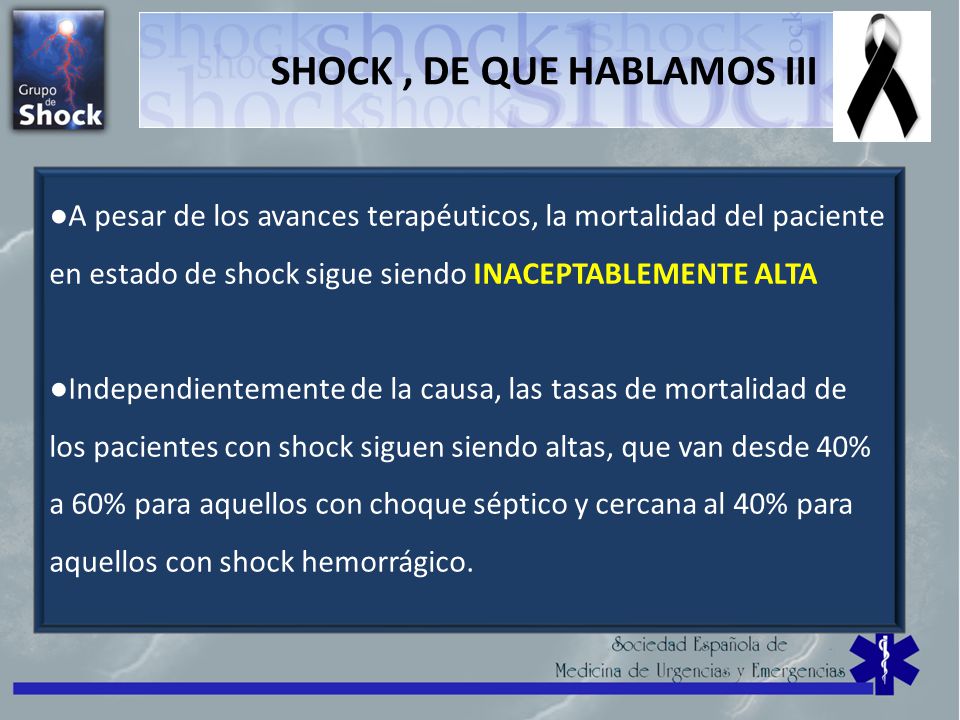 Grupo de Shock

SHOCK , DE QUE HABLAMOS III

●A pesar de los avances terapéuticos, la mortalidad del paciente en estado de shock sigue siendo INACEPTABLEMENTE ALTA

●Independientemente de la causa, las tasas de mortalidad de los pacientes con shock siguen siendo altas, que van desde 40% a 60% para aquellos con choque séptico y cercana al 40% para aquellos con shock hemorrágico.

Sociedad Española de Medicina de Urgencias y Emergencias